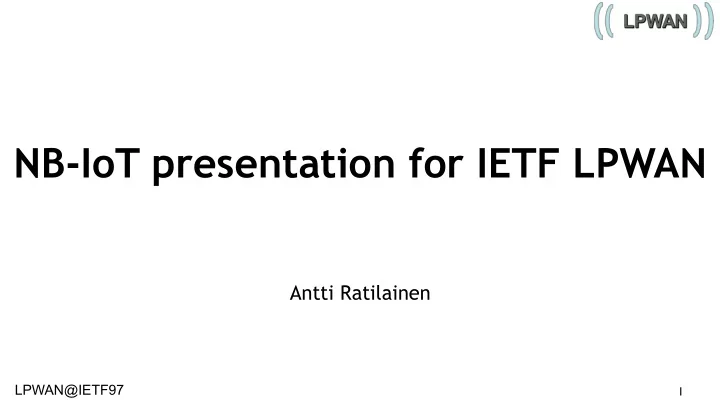 LPWAN

NB-IoT presentation for IETF LPWAN

Antti Ratilainen

LPWAN@IETF97

1